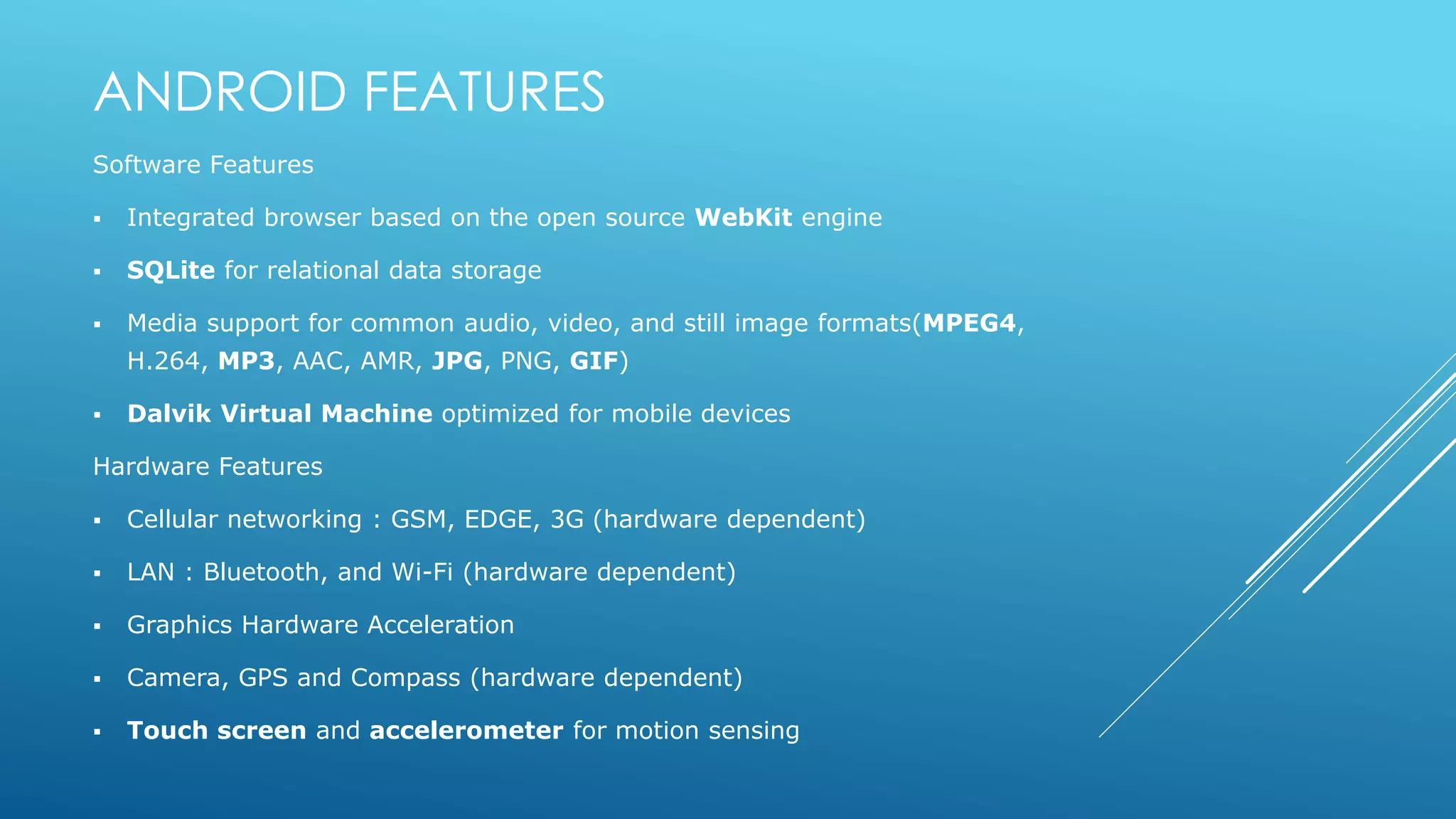 ANDROID FEATURES

Software Features

▪ Integrated browser based on the open source WebKit engine

▪ SQLite for relational data storage

▪ Media support for common audio, video, and still image formats(MPEG4, H.264, MP3, AAC, AMR, JPG, PNG, GIF)

▪ Dalvik Virtual Machine optimized for mobile devices

Hardware Features

▪ Cellular networking : GSM, EDGE, 3G (hardware dependent)

▪ LAN : Bluetooth, and Wi-Fi (hardware dependent)

▪ Graphics Hardware Acceleration

▪ Camera, GPS and Compass (hardware dependent)

▪ Touch screen and accelerometer for motion sensing